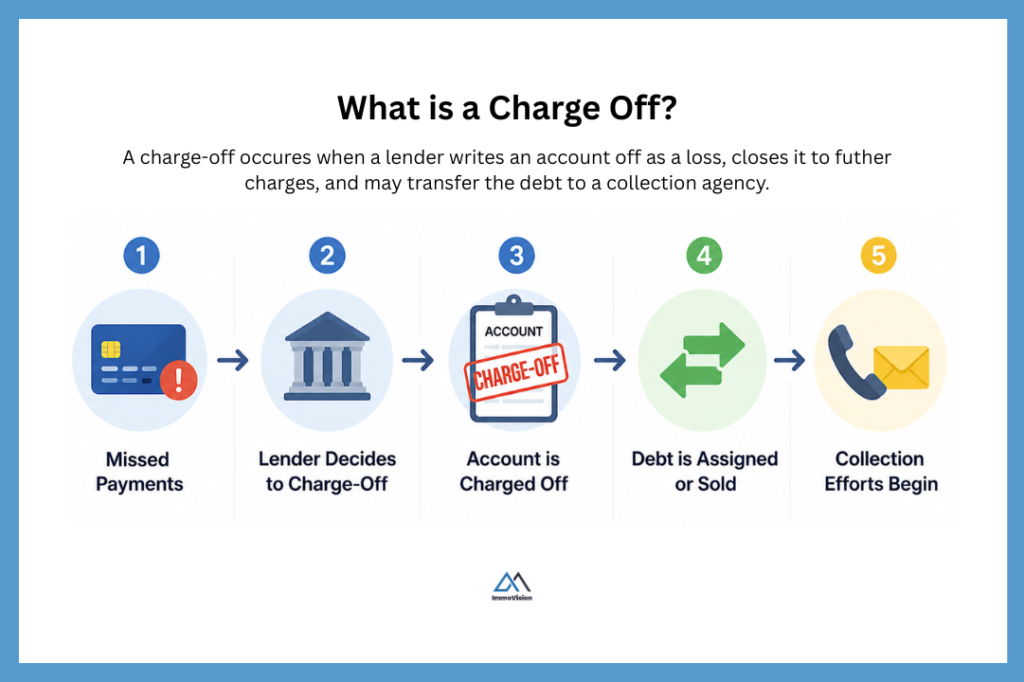 What is a Charge Off?

A charge-off occures when a lender writes an account off as a loss, closes it to futher charges, and may transfer the debt to a collection agency.

1
Missed Payments

2
Lender Decides to Charge-Off

3
ACCOUNT
CHARGE-OFF
Account is Charged Off

4
Debt is Assigned or Sold

5
Collection Efforts Begin

ImmoVision